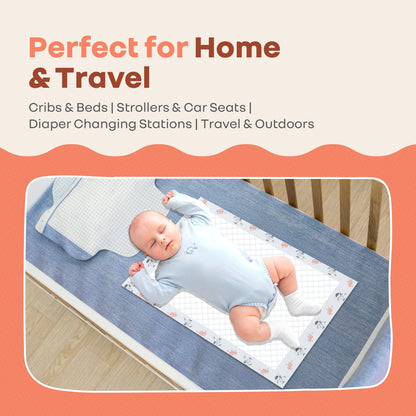 Perfect for Home & Travel

Cribs & Beds | Strollers & Car Seats | Diaper Changing Stations | Travel & Outdoors